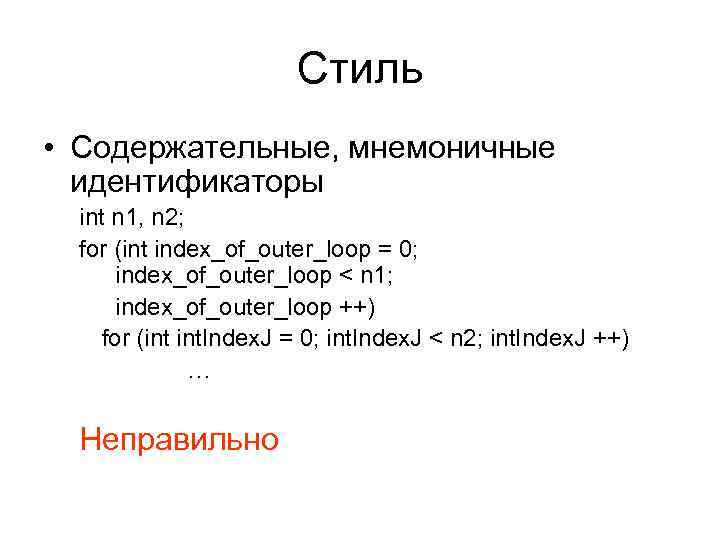 Стиль

• Содержательные, мнемоничные идентификаторы

int n1, n2;

for (int index_of_outer_loop = 0;
index_of_outer_loop < n1;
index_of_outer_loop ++)
for (int intIndexJ = 0; intIndexJ < n2; intIndexJ ++)
…

Неправильно